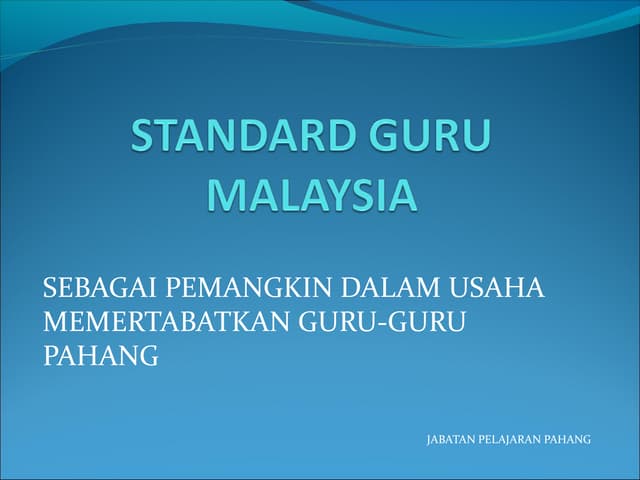 STANDARD GURU MALAYSIA

SEBAGAI PEMANGKIN DALAM USAHA MEMERTABATKAN GURU-GURU PAHANG

JABATAN PELAJARAN PAHANG